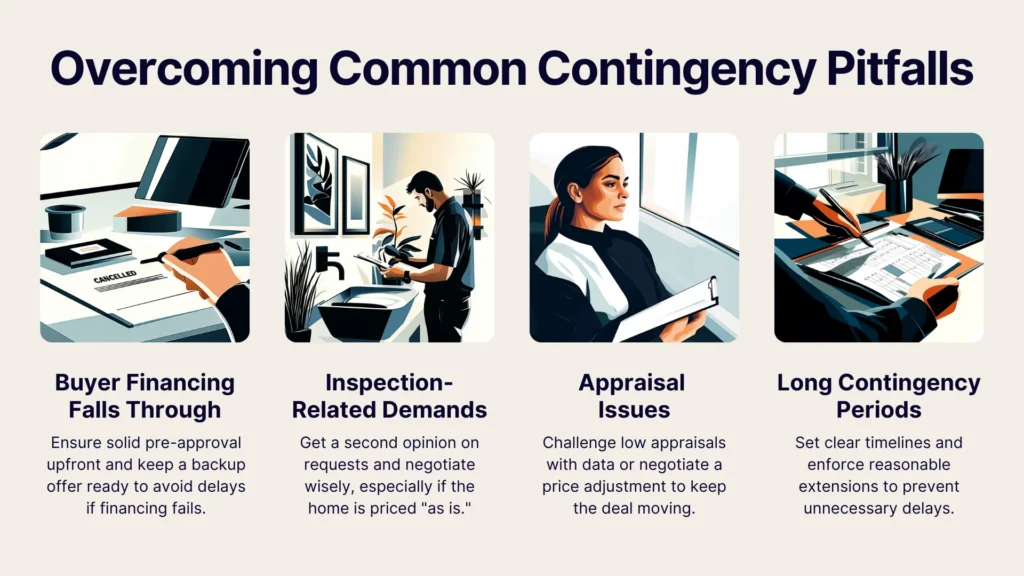 Overcoming Common Contingency Pitfalls

CANCELLED

Buyer Financing Falls Through

Ensure solid pre-approval upfront and keep a backup offer ready to avoid delays if financing fails.

Inspection-Related Demands

Get a second opinion on requests and negotiate wisely, especially if the home is priced "as is."

Appraisal Issues

Challenge low appraisals with data or negotiate a price adjustment to keep the deal moving.

Long Contingency Periods

Set clear timelines and enforce reasonable extensions to prevent unnecessary delays.